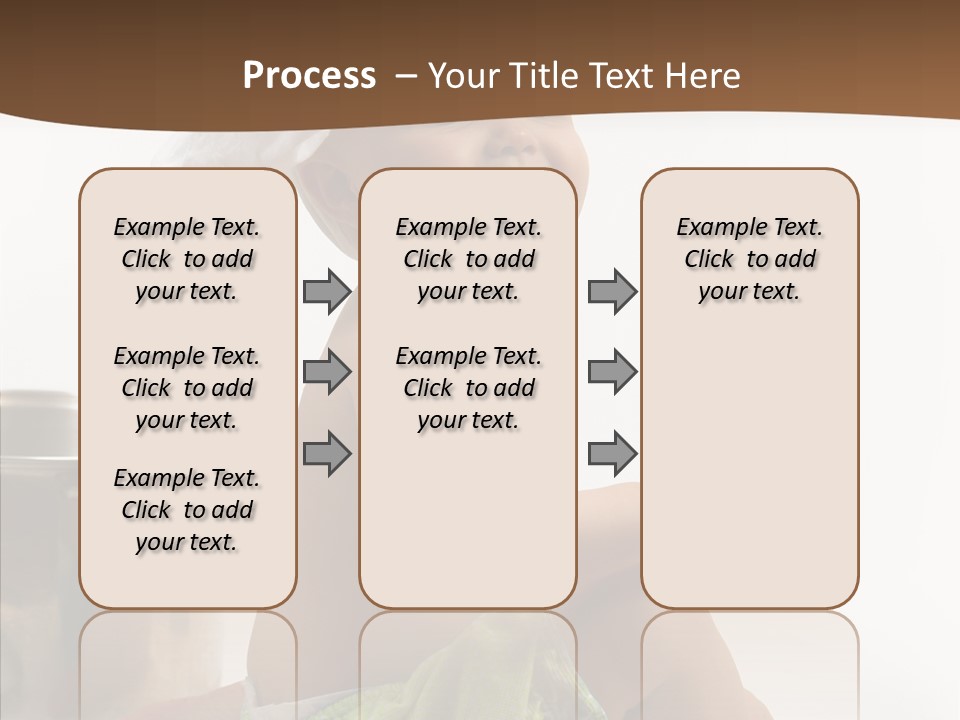 Process – Your Title Text Here

Example Text. Click to add your text.

Example Text. Click to add your text.

Example Text. Click to add your text.

Example Text. Click to add your text.

Example Text. Click to add your text.

Example Text. Click to add your text.